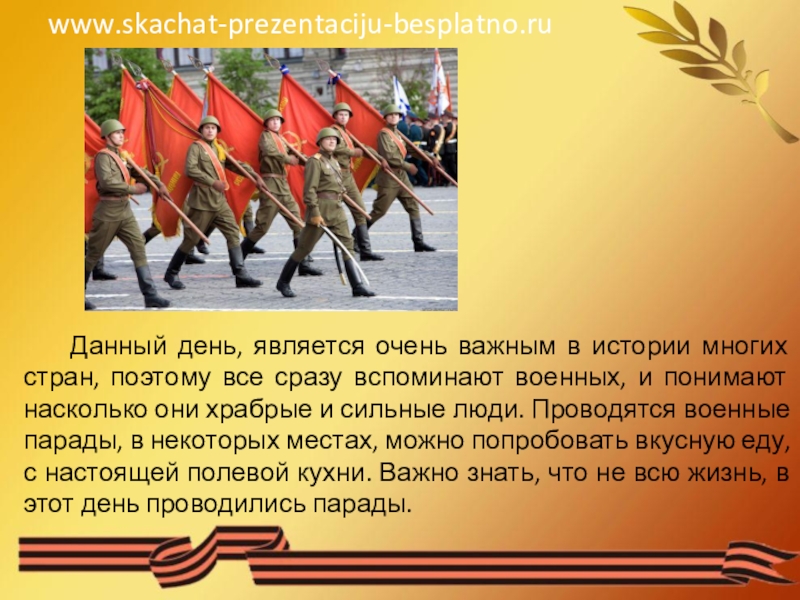 www.skachat-prezentaciju-besplatno.ru

Данный день, является очень важным в истории многих стран, поэтому все сразу вспоминают военных, и понимают насколько они храбрые и сильные люди. Проводятся военные парады, в некоторых местах, можно попробовать вкусную еду, с настоящей полевой кухни. Важно знать, что не всю жизнь, в этот день проводились парады.